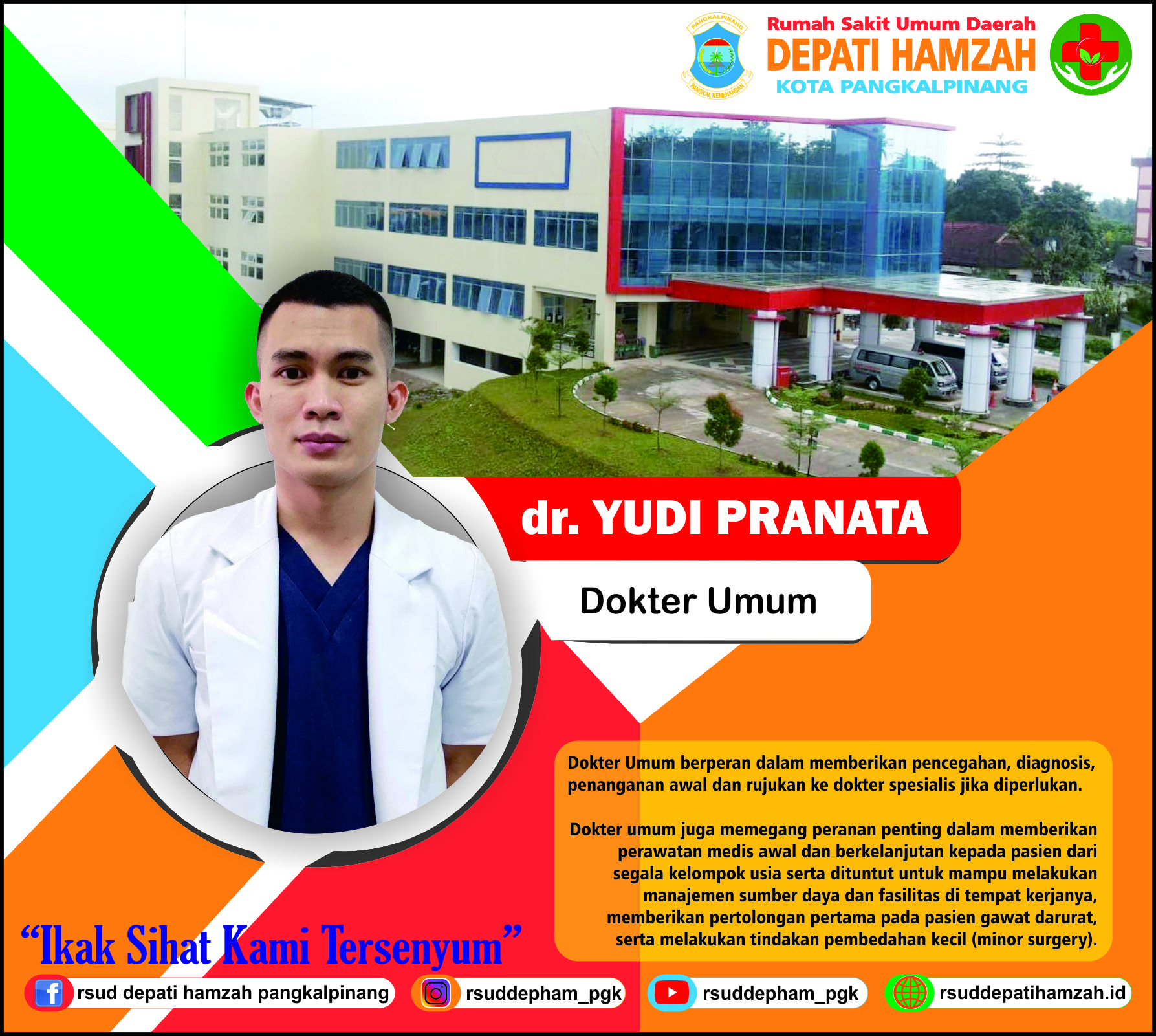 PANGKALPINANG
PANGKAL KEMENANGAN

Rumah Sakit Umum Daerah
DEPATI HAMZAH
KOTA PANGKALPINANG

dr. YUDI PRANATA

Dokter Umum

Dokter Umum berperan dalam memberikan pencegahan, diagnosis, penanganan awal dan rujukan ke dokter spesialis jika diperlukan.

Dokter umum juga memegang peranan penting dalam memberikan perawatan medis awal dan berkelanjutan kepada pasien dari segala kelompok usia serta dituntut untuk mampu melakukan manajemen sumber daya dan fasilitas di tempat kerjanya, memberikan pertolongan pertama pada pasien gawat darurat, serta melakukan tindakan pembedahan kecil (minor surgery).

“Ikak Sihat Kami Tersenyum”

rsud depati hamzah pangkalpinang
rsuddepham_pgk
rsuddepham_pgk
rsuddepatihamzah.id